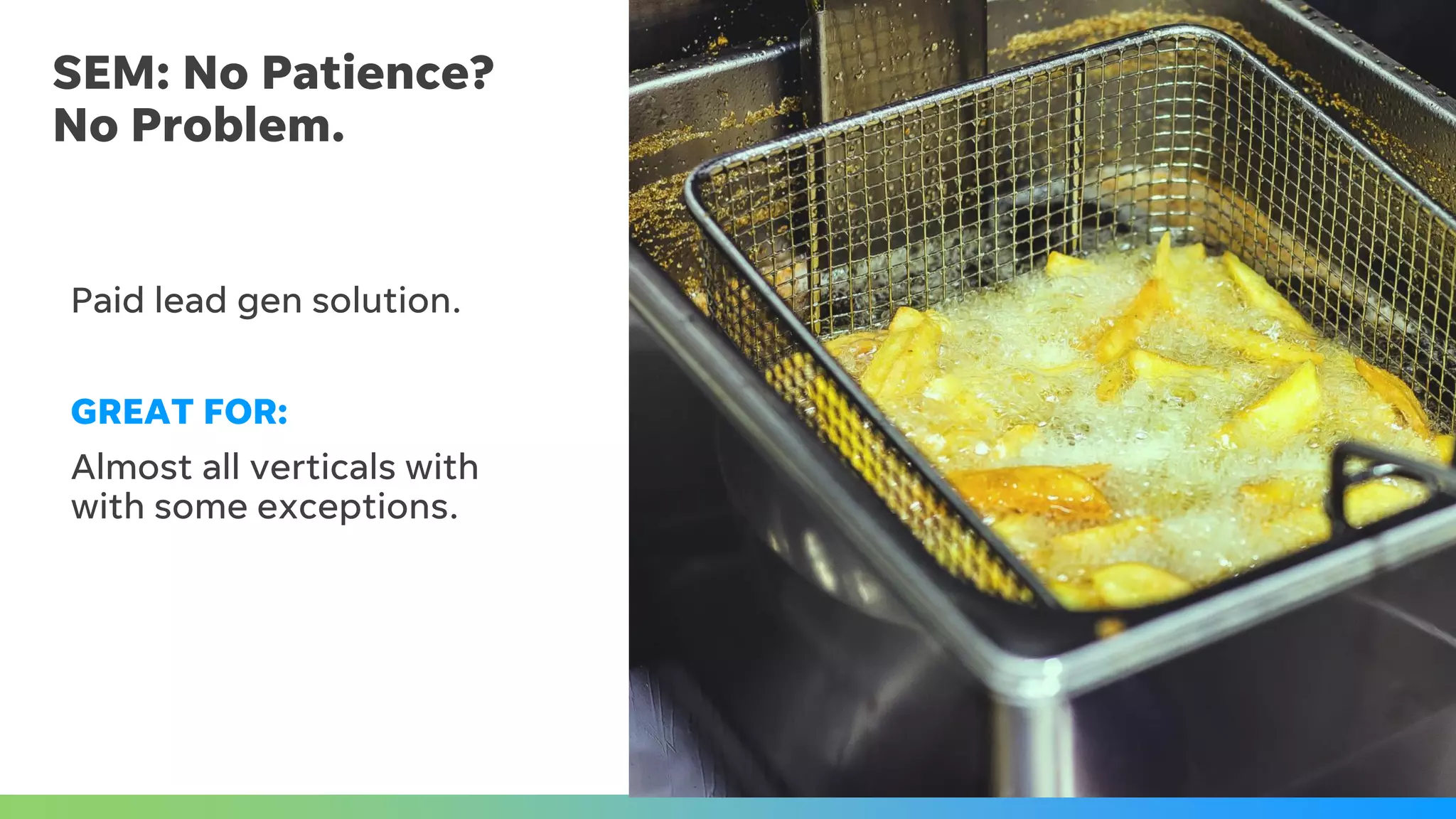 SEM: No Patience? No Problem.

Paid lead gen solution.

GREAT FOR:

Almost all verticals with with some exceptions.